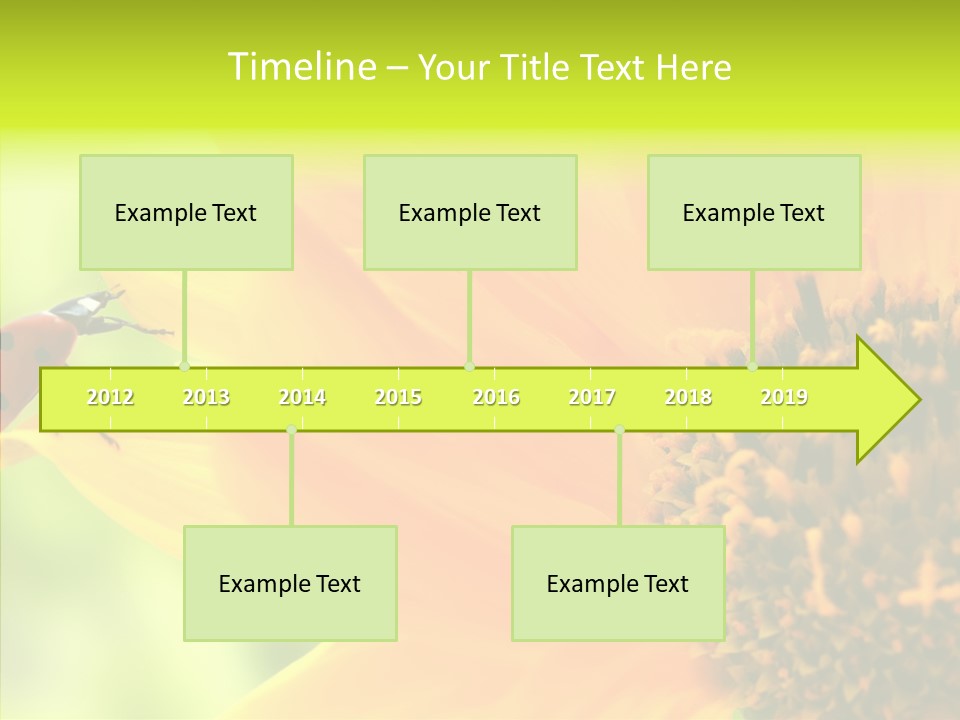 Timeline – Your Title Text Here

Example Text

Example Text

Example Text

2012 2013 2014 2015 2016 2017 2018 2019

Example Text

Example Text